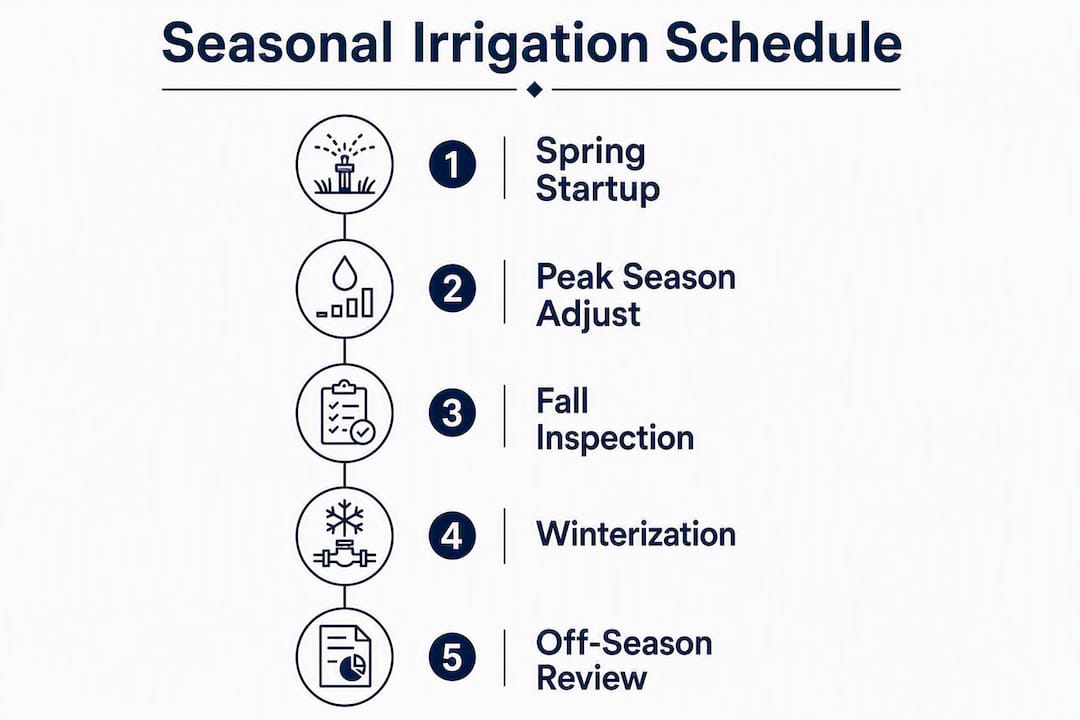 Seasonal Irrigation Schedule

1 Spring Startup

2 Peak Season Adjust

3 Fall Inspection

4 Winterization

5 Off-Season Review